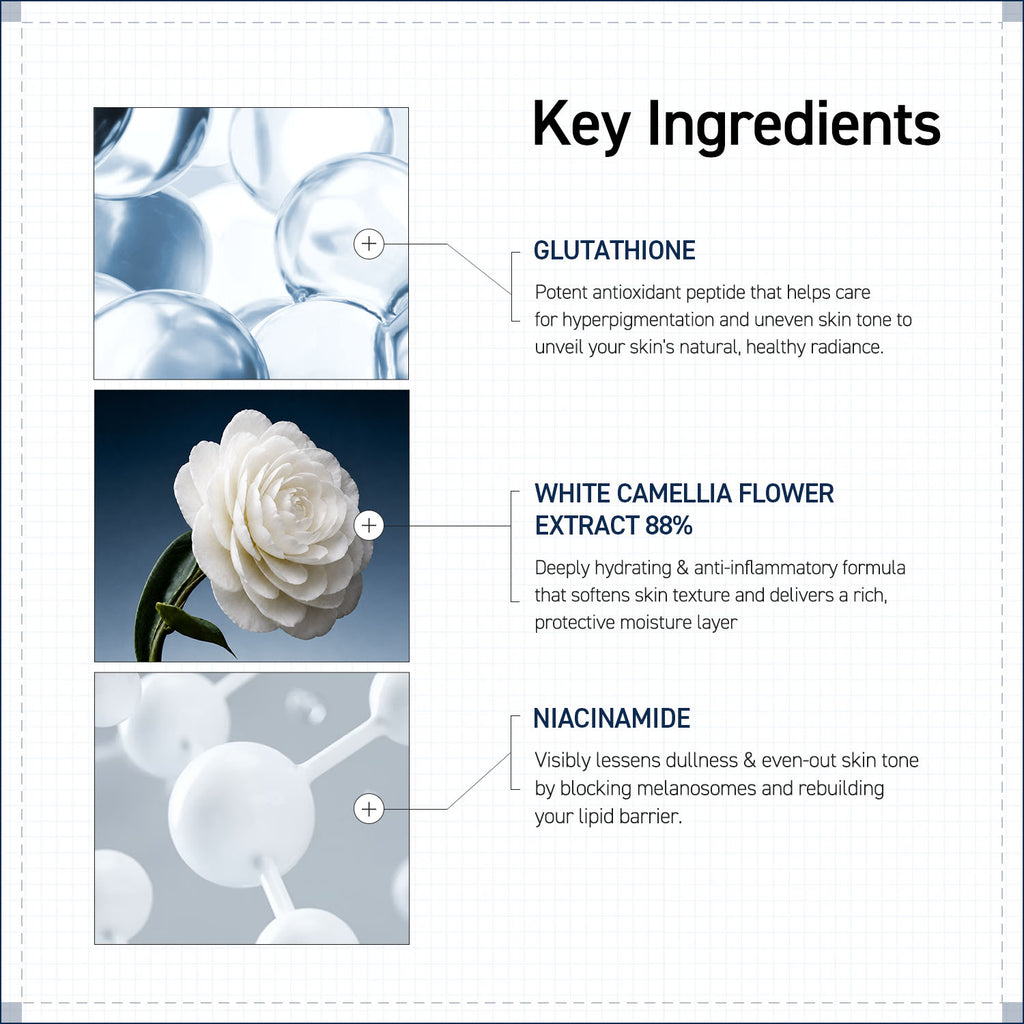 Key Ingredients

GLUTATHIONE

Potent antioxidant peptide that helps care for hyperpigmentation and uneven skin tone to unveil your skin's natural, healthy radiance.

WHITE CAMELLIA FLOWER EXTRACT 88%

Deeply hydrating & anti-inflammatory formula that softens skin texture and delivers a rich, protective moisture layer

NIACINAMIDE

Visibly lessens dullness & even-out skin tone by blocking melanosomes and rebuilding your lipid barrier.